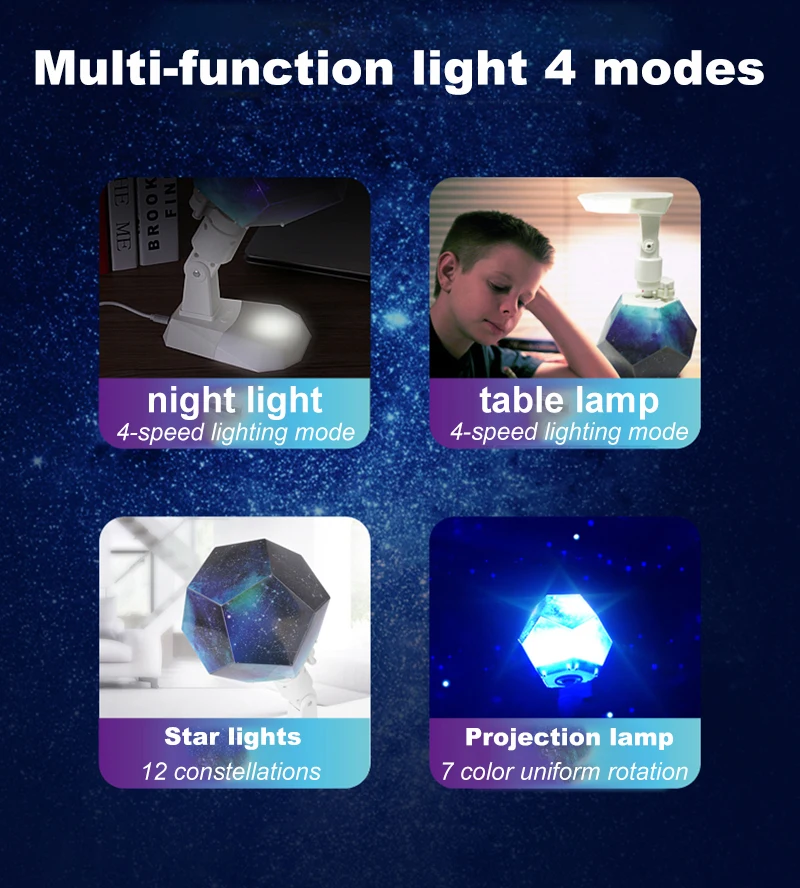 Multi-function light 4 modes

HE ME BROOK FIN

night light
4-speed lighting mode

table lamp
4-speed lighting mode

Star lights
12 constellations

Projection lamp
7 color uniform rotation